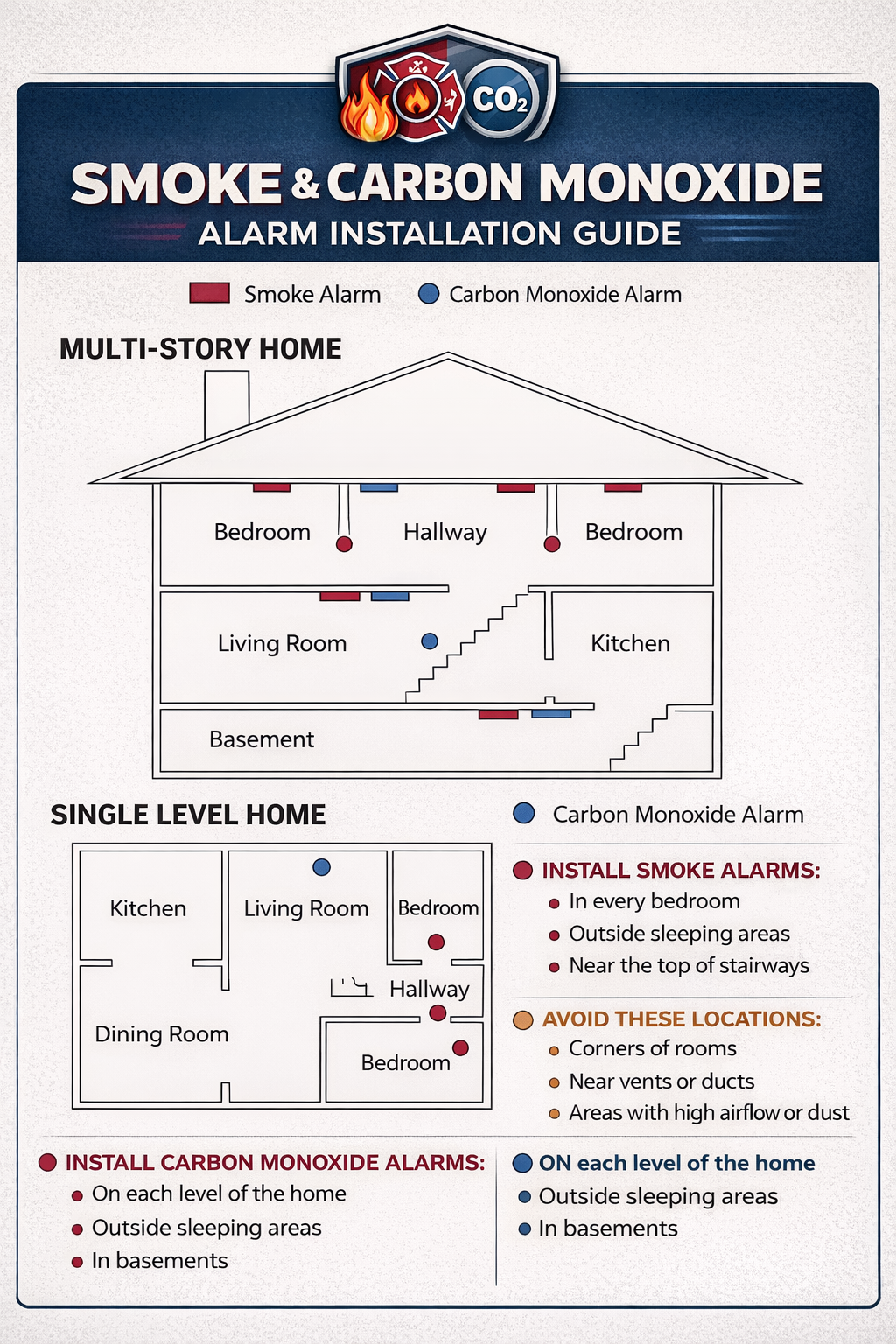 $CO_2$

SMOKE & CARBON MONOXIDE
ALARM INSTALLATION GUIDE

Smoke Alarm Carbon Monoxide Alarm

MULTI-STORY HOME

Bedroom
Hallway
Bedroom
Living Room
Kitchen
Basement

SINGLE LEVEL HOME

Kitchen
Living Room
Bedroom
Hallway
Dining Room
Bedroom

Carbon Monoxide Alarm

INSTALL SMOKE ALARMS:
In every bedroom
Outside sleeping areas
Near the top of stairways

AVOID THESE LOCATIONS:
Corners of rooms
Near vents or ducts
Areas with high airflow or dust

INSTALL CARBON MONOXIDE ALARMS:
On each level of the home
Outside sleeping areas
In basements

ON each level of the home
Outside sleeping areas
In basements